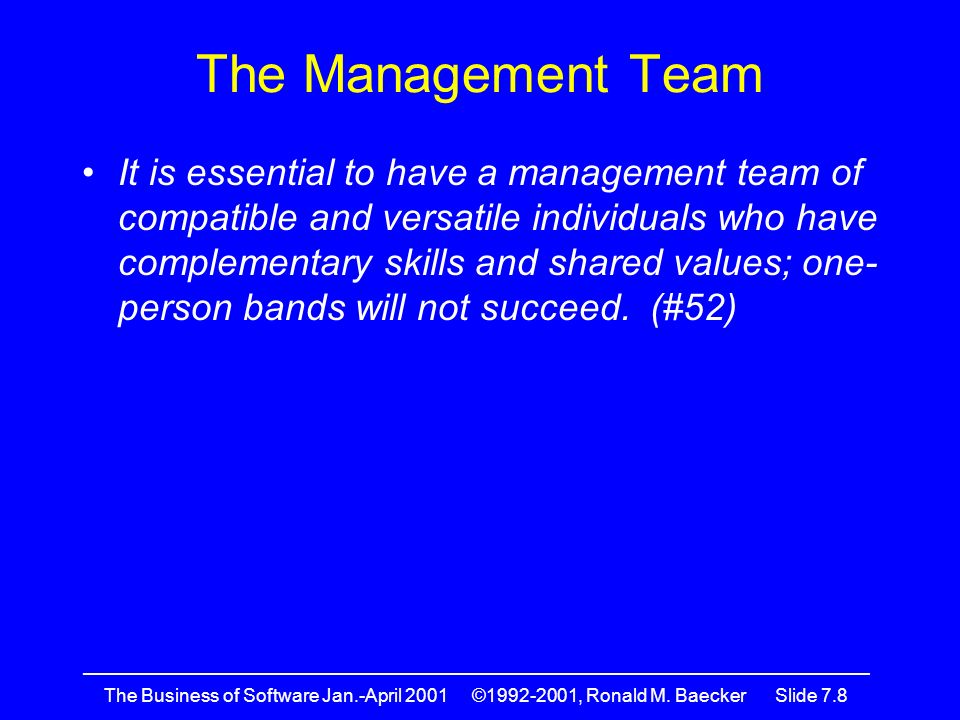 The Management Team

• It is essential to have a management team of compatible and versatile individuals who have complementary skills and shared values; one-person bands will not succeed. (#52)

The Business of Software Jan.-April 2001 ©1992-2001, Ronald M. Baecker Slide 7.8